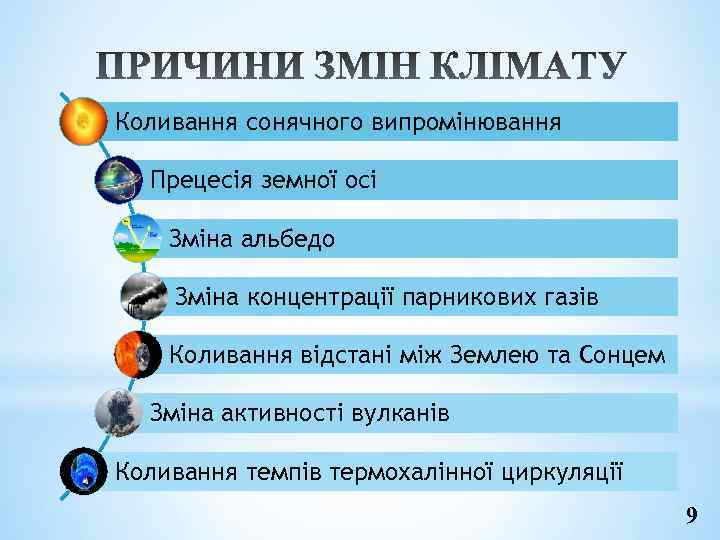 ПРИЧИНИ ЗМІН КЛІМАТУ

Коливання сонячного випромінювання

Прецесія земної осі

Зміна альбедо

Зміна концентрації парникових газів

Коливання відстані між Землею та Сонцем

Зміна активності вулканів

Коливання темпів термохалінної циркуляції

9